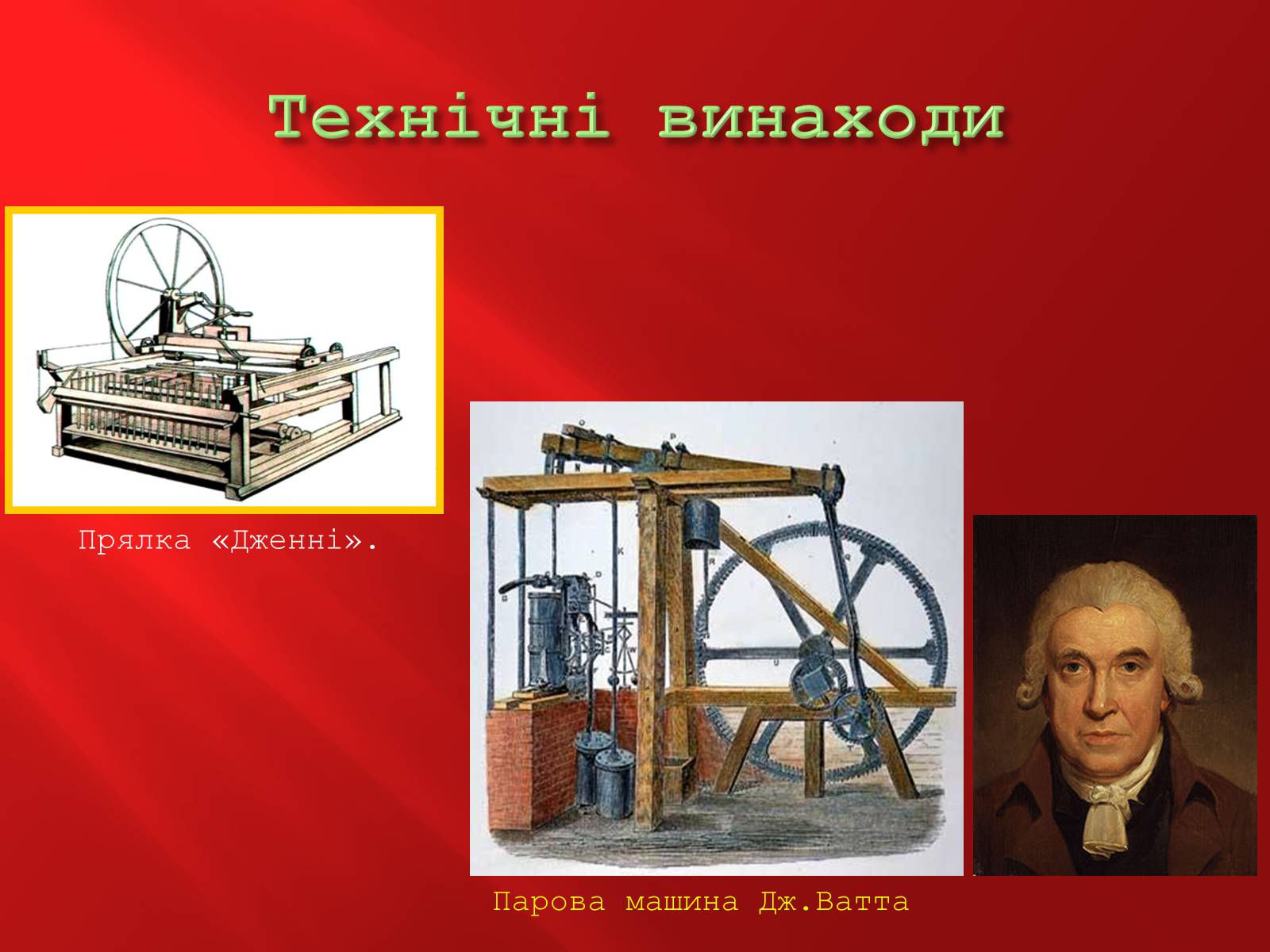 Технічні винаходи

Прялка «Дженні».

Парова машина Дж.Ватта